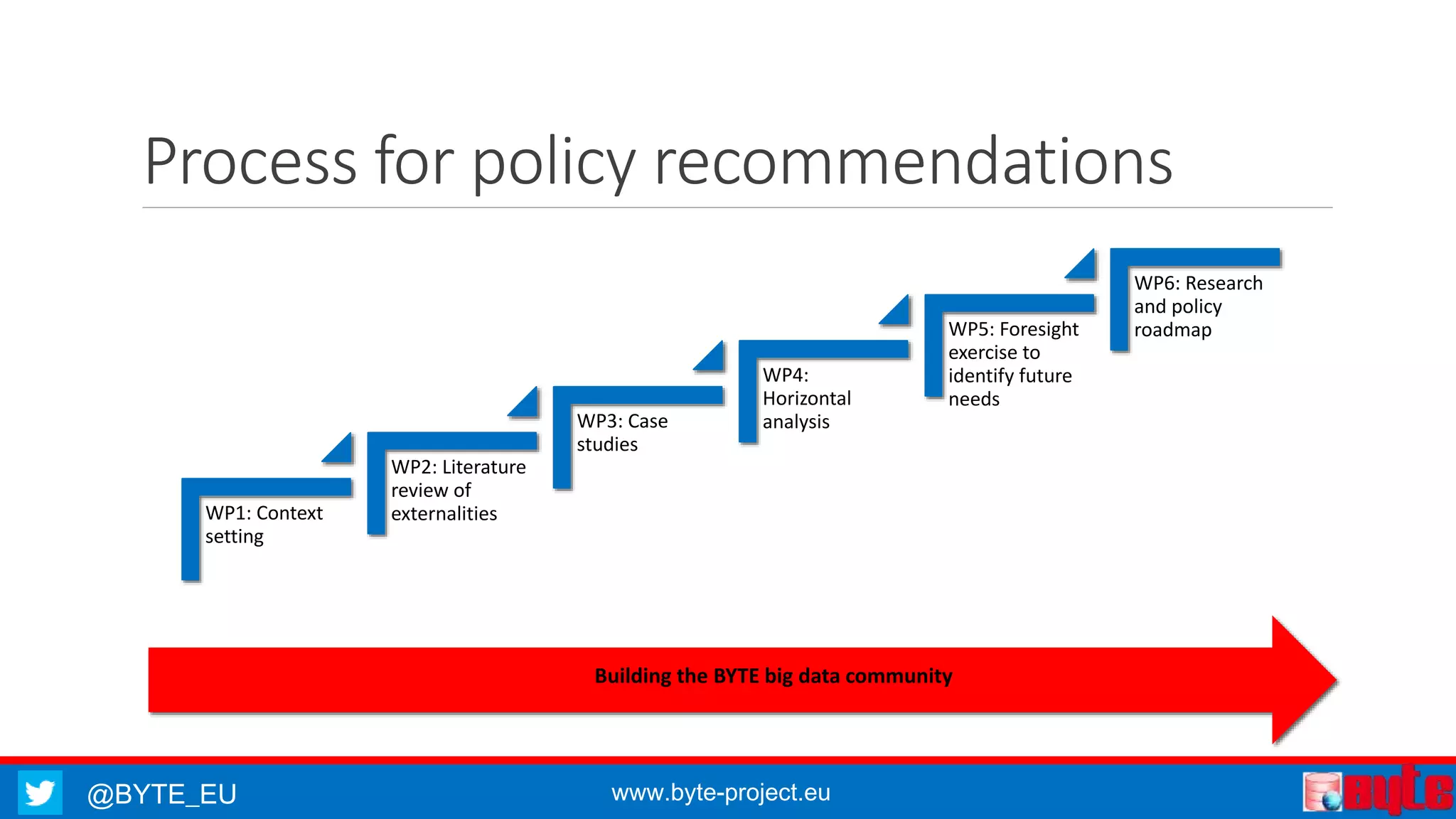 Process for policy recommendations

WP1: Context setting

WP2: Literature review of externalities

WP3: Case studies

WP4: Horizontal analysis

WP5: Foresight exercise to identify future needs

WP6: Research and policy roadmap

Building the BYTE big data community

@BYTE_EU

www.byte-project.eu

byte